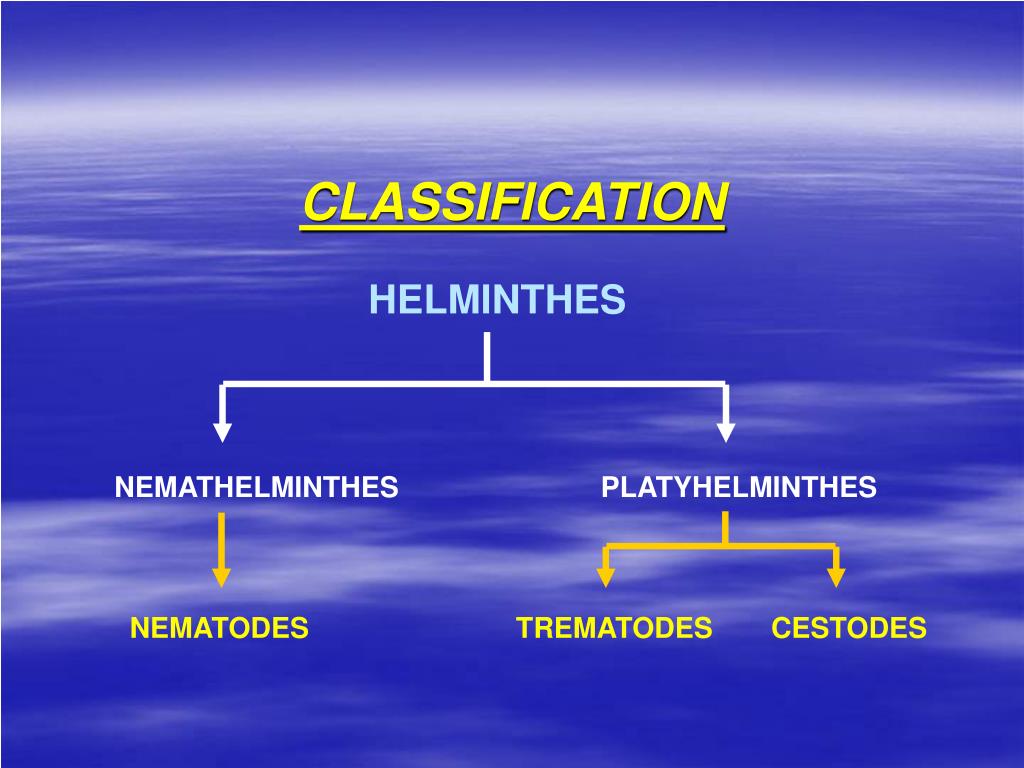 CLASSIFICATION

HELMINTHES

NEMATHELMINTHES

PLATYHELMINTHES

NEMATODES

TREMATODES

CESTODES